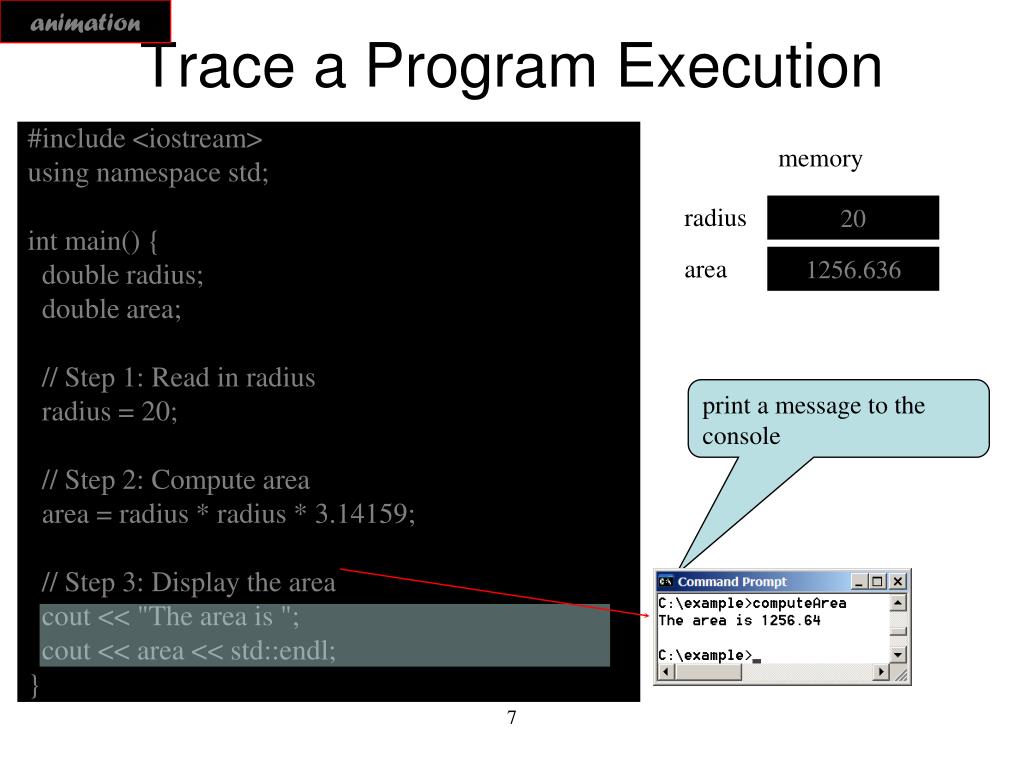 animation

Trace a Program Execution

#include <iostream>
using namespace std;

int main() {
double radius;
double area;

// Step 1: Read in radius
radius = 20;

// Step 2: Compute area
area = radius * radius * 3.14159;

// Step 3: Display the area
cout << "The area is ";
cout << area << std::endl;
}

memory

radius 20

area 1256.636

print a message to the console

Command Prompt
C:\example>computeArea
The area is 1256.64

C:\example>_

7